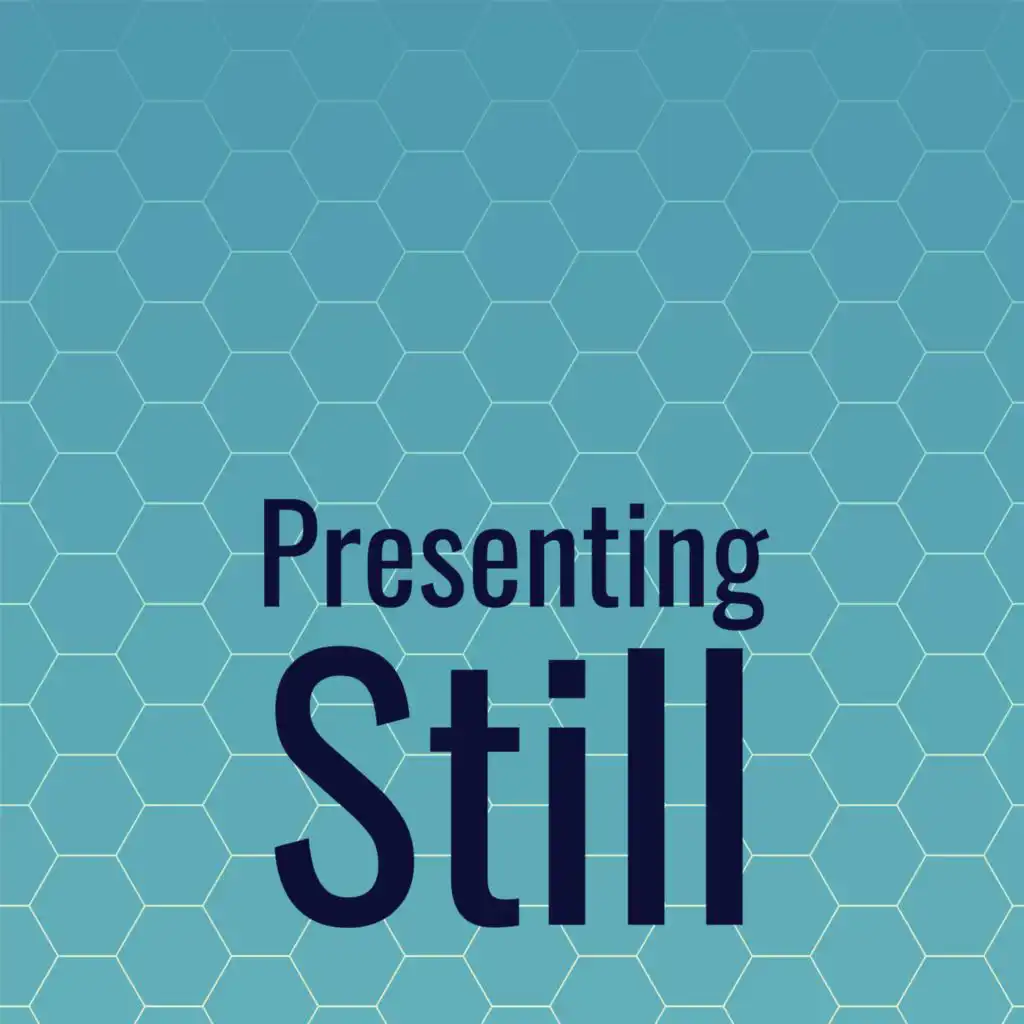 Presenting
Still